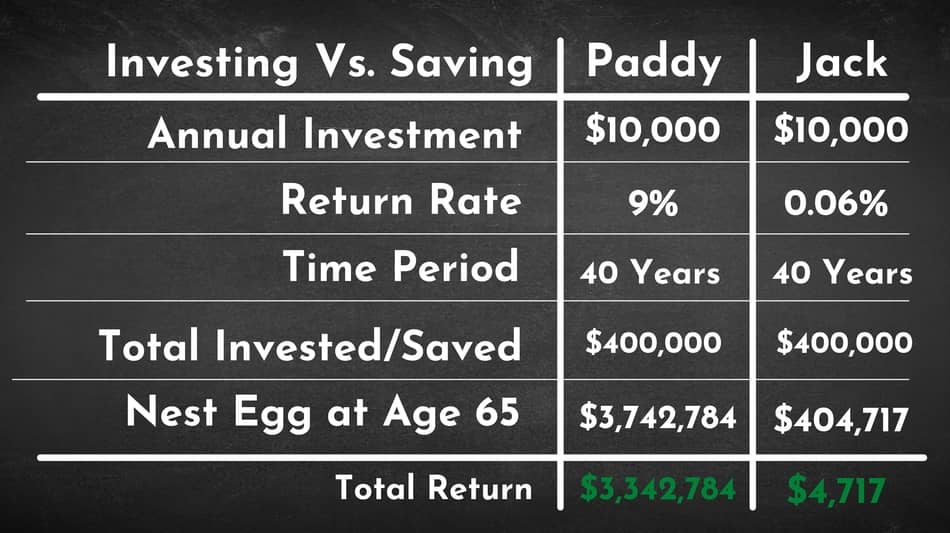 | Investing Vs. Saving | Paddy | Jack |
|---|---|---|
| Annual Investment | \$10,000 | \$10,000 |
| Return Rate | 9% | 0.06% |
| Time Period | 40 Years | 40 Years |
| Total Invested/Saved | \$400,000 | \$400,000 |
| Nest Egg at Age 65 | \$3,742,784 | \$404,717 |
| Total Return | \$3,342,784 | \$4,717 |